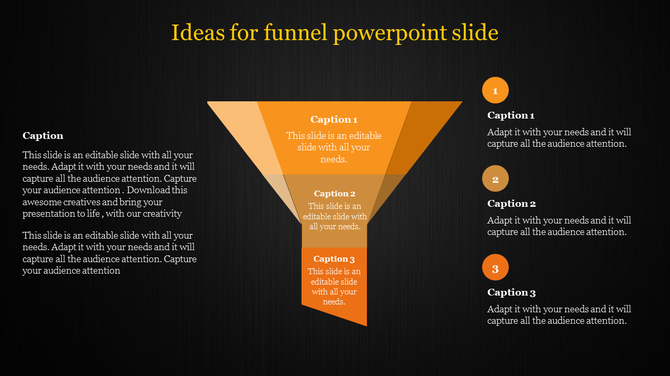 Ideas for funnel powerpoint slide

Caption

This slide is an editable slide with all your needs. Adapt it with your needs and it will capture all the audience attention. Capture your audience attention . Download this awesome creatives and bring your presentation to life , with our creativity

This slide is an editable slide with all your needs. Adapt it with your needs and it will capture all the audience attention. Capture your audience attention

Caption 1
This slide is an editable slide with all your needs.

Caption 2
This slide is an editable slide with all your needs.

Caption 3
This slide is an editable slide with all your needs.

1
Caption 1
Adapt it with your needs and it will capture all the audience attention.

2
Caption 2
Adapt it with your needs and it will capture all the audience attention.

3
Caption 3
Adapt it with your needs and it will capture all the audience attention.